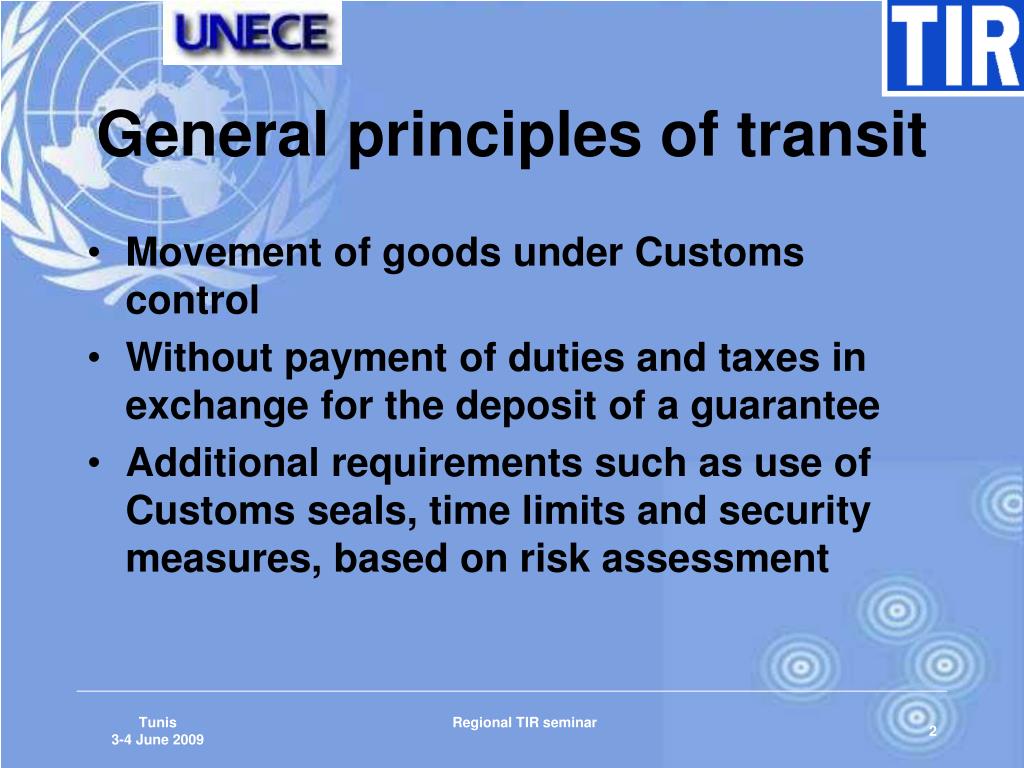 UNECE

TIR

General principles of transit

• Movement of goods under Customs control
• Without payment of duties and taxes in exchange for the deposit of a guarantee
• Additional requirements such as use of Customs seals, time limits and security measures, based on risk assessment

Tunis
3-4 June 2009

Regional TIR seminar

2